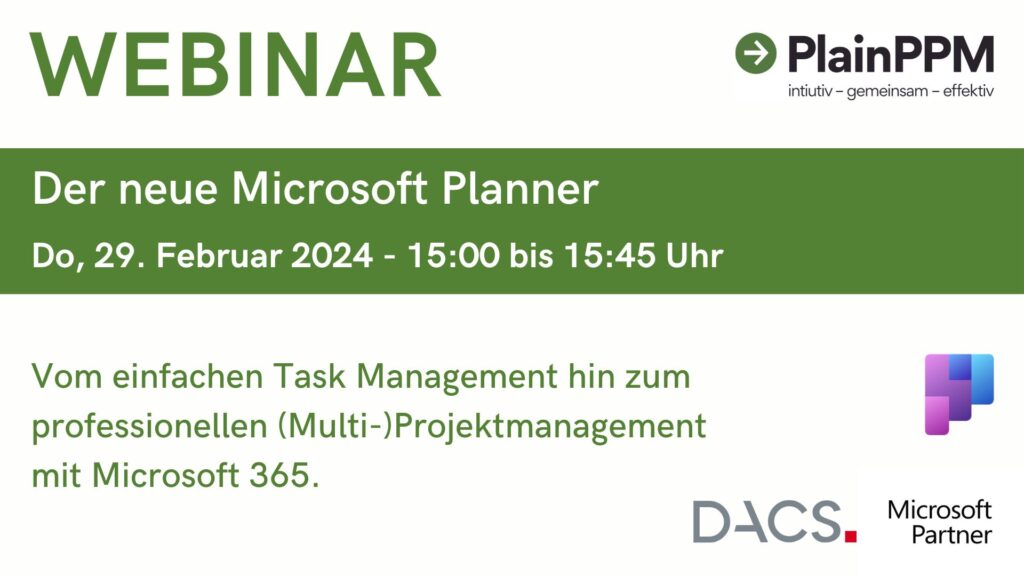 WEBINAR

PlainPPM
intiutiv – gemeinsam – effektiv

Der neue Microsoft Planner

Do, 29. Februar 2024 - 15:00 bis 15:45 Uhr

Vom einfachen Task Management hin zum professionellen (Multi-)Projektmanagement mit Microsoft 365.

DACS.

Microsoft Partner